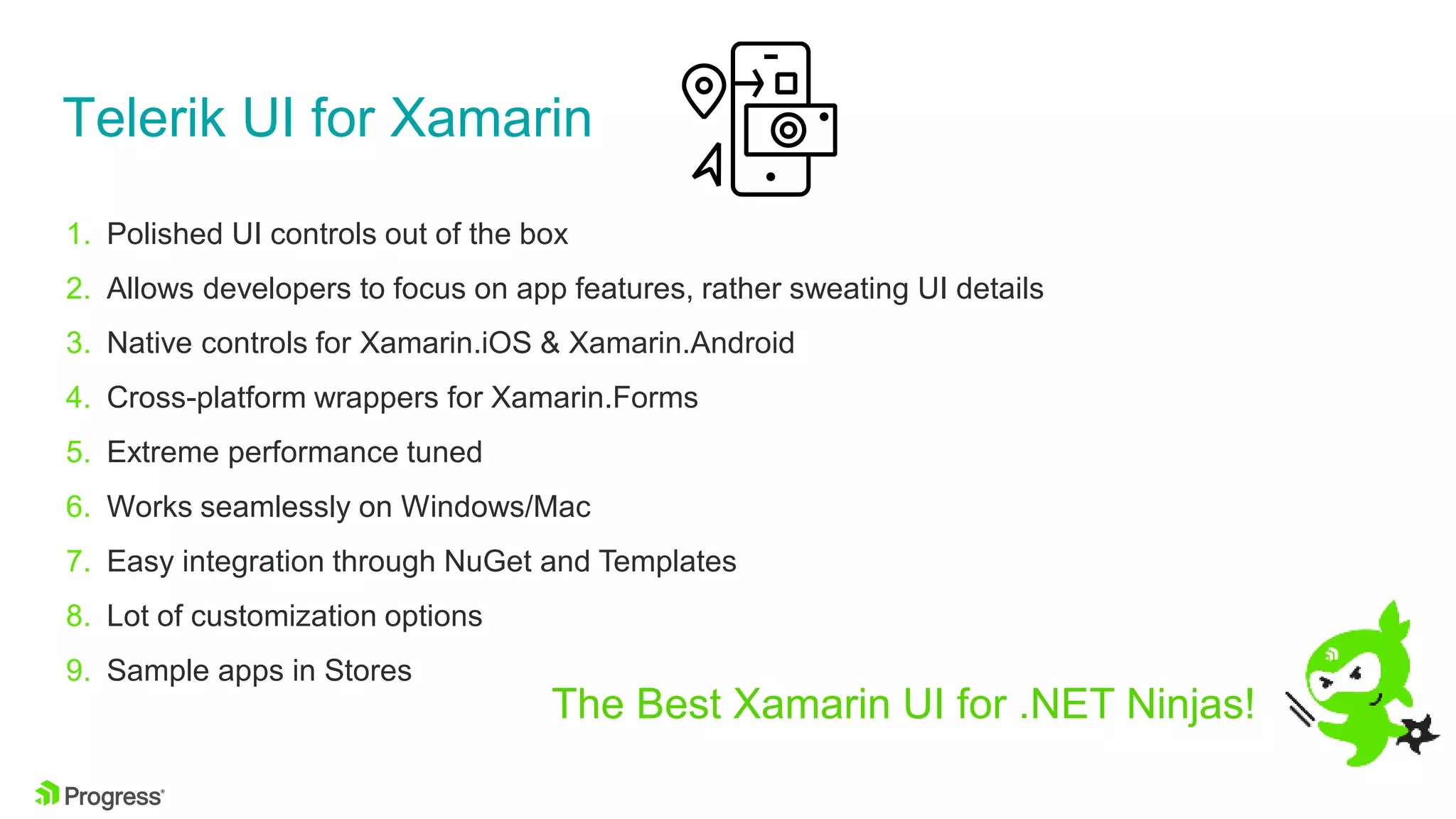 Telerik UI for Xamarin

1. Polished UI controls out of the box
2. Allows developers to focus on app features, rather sweating UI details
3. Native controls for Xamarin.iOS & Xamarin.Android
4. Cross-platform wrappers for Xamarin.Forms
5. Extreme performance tuned
6. Works seamlessly on Windows/Mac
7. Easy integration through NuGet and Templates
8. Lot of customization options
9. Sample apps in Stores

The Best Xamarin UI for .NET Ninjas!

Progress